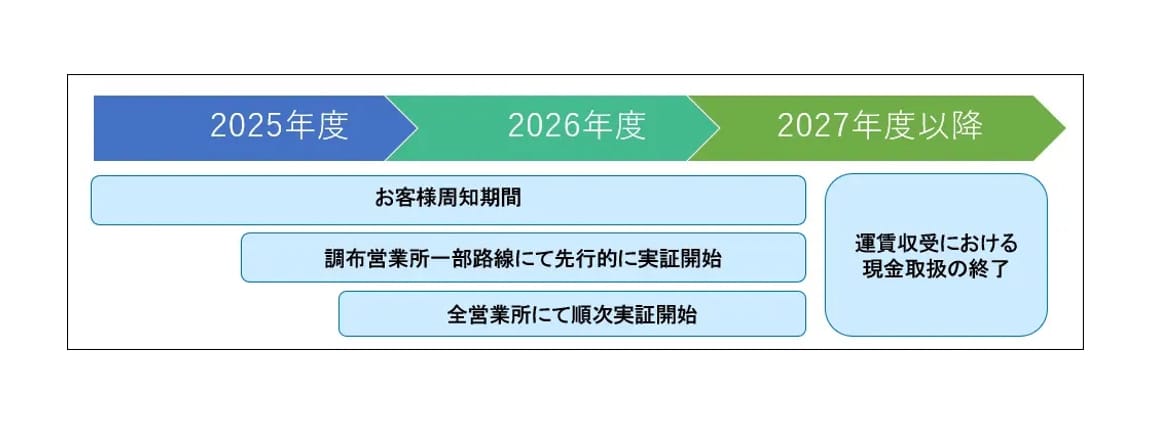 2025年度

2026年度

2027年度以降

お客様周知期間

調布営業所一部路線にて先行的に実証開始

全営業所にて順次実証開始

運賃収受における現金取扱の終了